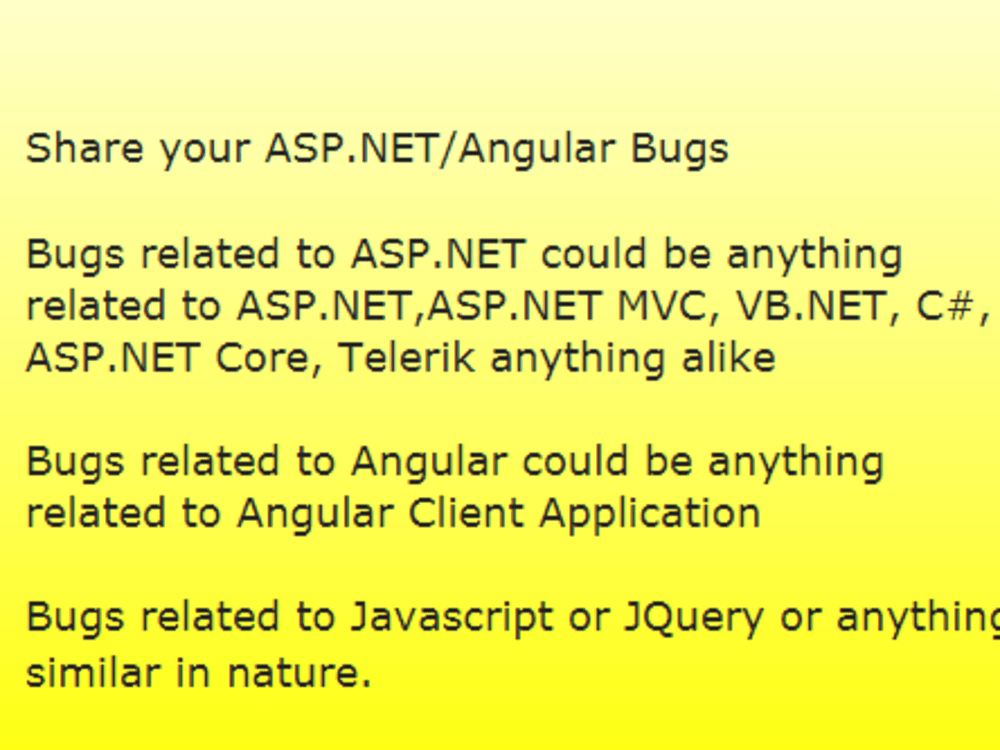 Share your ASP.NET/Angular Bugs

Bugs related to ASP.NET could be anything related to ASP.NET,ASP.NET MVC, VB.NET, C#, ASP.NET Core, Telerik anything alike

Bugs related to Angular could be anything related to Angular Client Application

Bugs related to Javascript or JQuery or anything similar in nature.